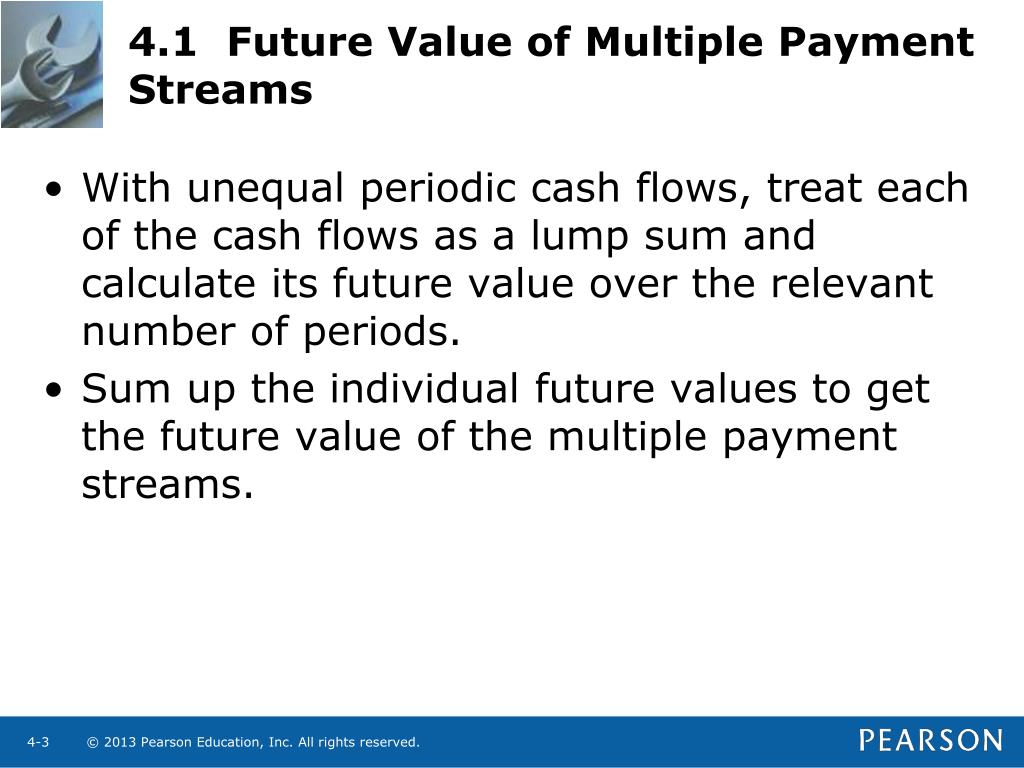 4.1 Future Value of Multiple Payment Streams

• With unequal periodic cash flows, treat each of the cash flows as a lump sum and calculate its future value over the relevant number of periods.

• Sum up the individual future values to get the future value of the multiple payment streams.

4-3 © 2013 Pearson Education, Inc. All rights reserved.

PEARSON